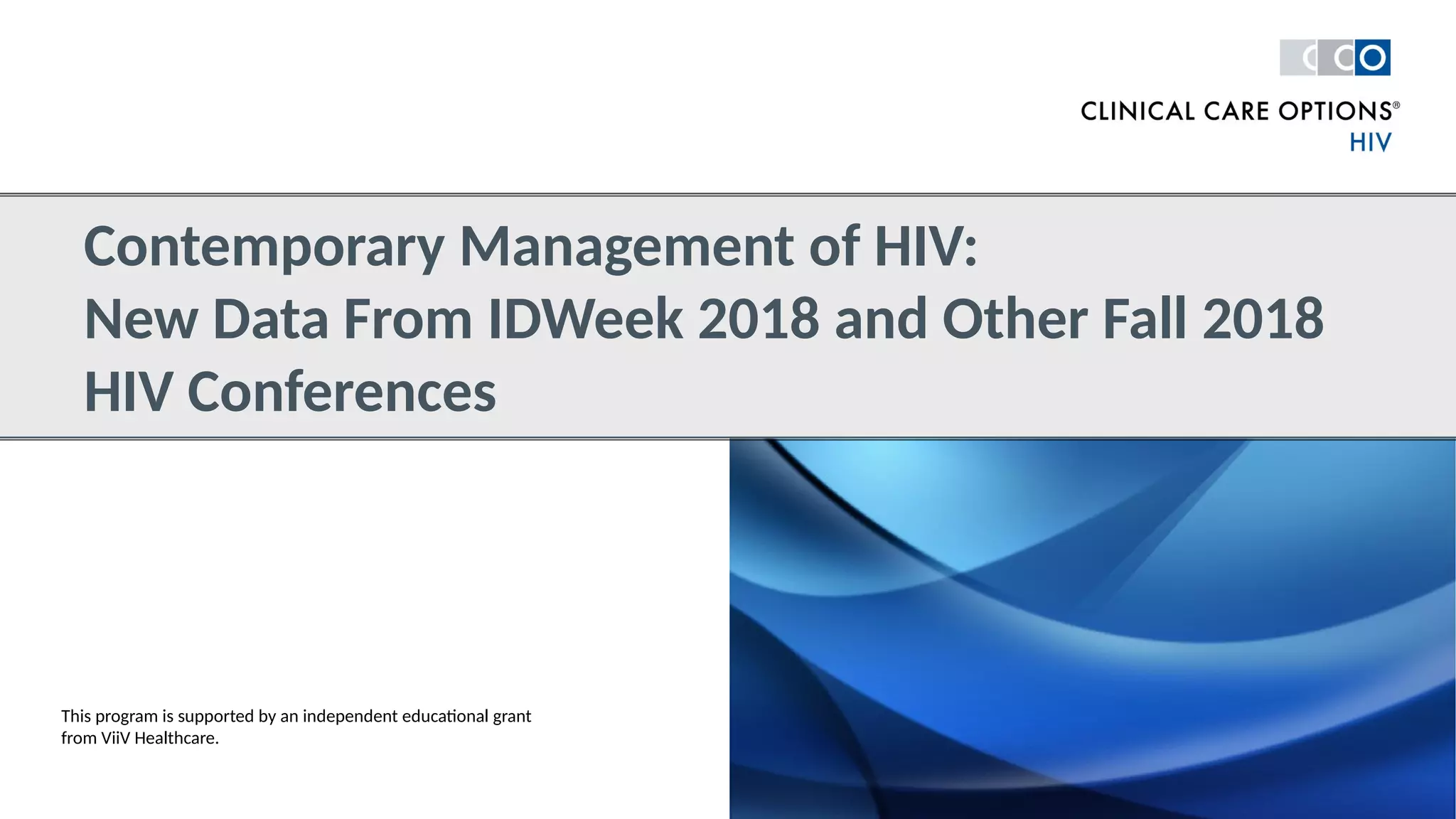 CCO

CLINICAL CARE OPTIONS®
HIV

Contemporary Management of HIV:
New Data From IDWeek 2018 and Other Fall 2018 HIV Conferences

This program is supported by an independent educational grant from ViiV Healthcare.